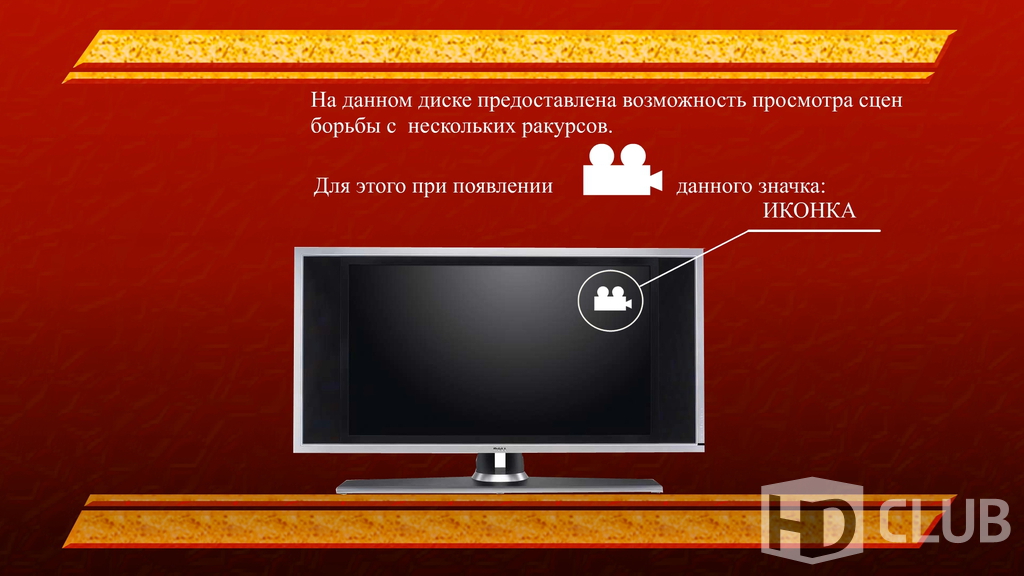 На данном диске предоставлена возможность просмотра сцен борьбы с нескольких ракурсов.

Для этого при появлении данного значка:

ИКОНКА

HD CLUB